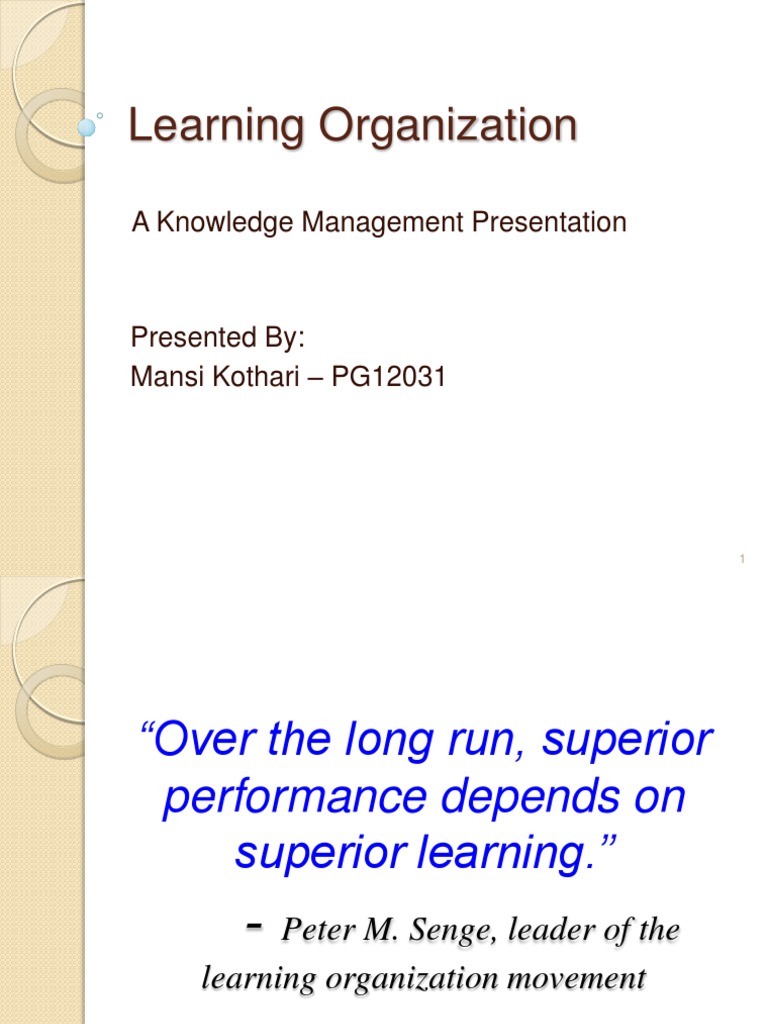 Learning Organization

A Knowledge Management Presentation

Presented By:
Mansi Kothari – PG12031

1

“Over the long run, superior performance depends on superior learning.”

- Peter M. Senge, leader of the learning organization movement